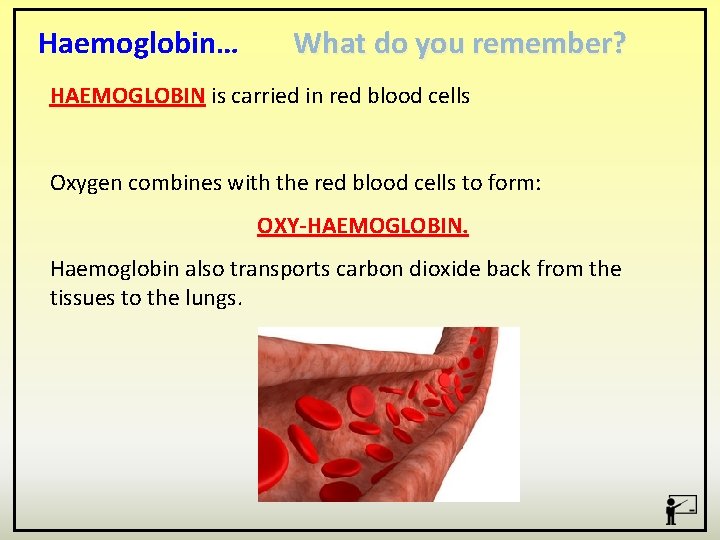 Haemoglobin… What do you remember?

HAEMOGLOBIN is carried in red blood cells

Oxygen combines with the red blood cells to form:

OXY-HAEMOGLOBIN.

Haemoglobin also transports carbon dioxide back from the tissues to the lungs.